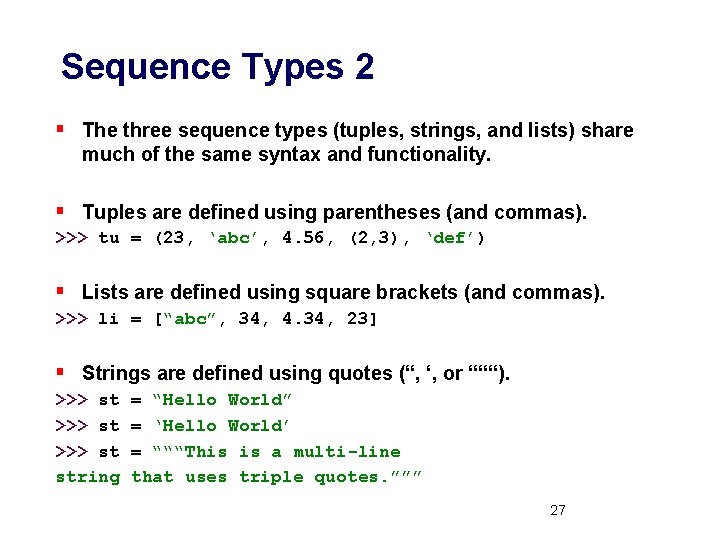 Sequence Types 2

▪ The three sequence types (tuples, strings, and lists) share much of the same syntax and functionality.

▪ Tuples are defined using parentheses (and commas).
>>> tu = (23, ‘abc’, 4.56, (2,3), ‘def’)

▪ Lists are defined using square brackets (and commas).
>>> li = [“abc”, 34, 4.34, 23]

▪ Strings are defined using quotes (“, ‘, or “““).
>>> st = “Hello World”
>>> st = ‘Hello World’
>>> st = “““This is a multi-line
string that uses triple quotes.”””

27